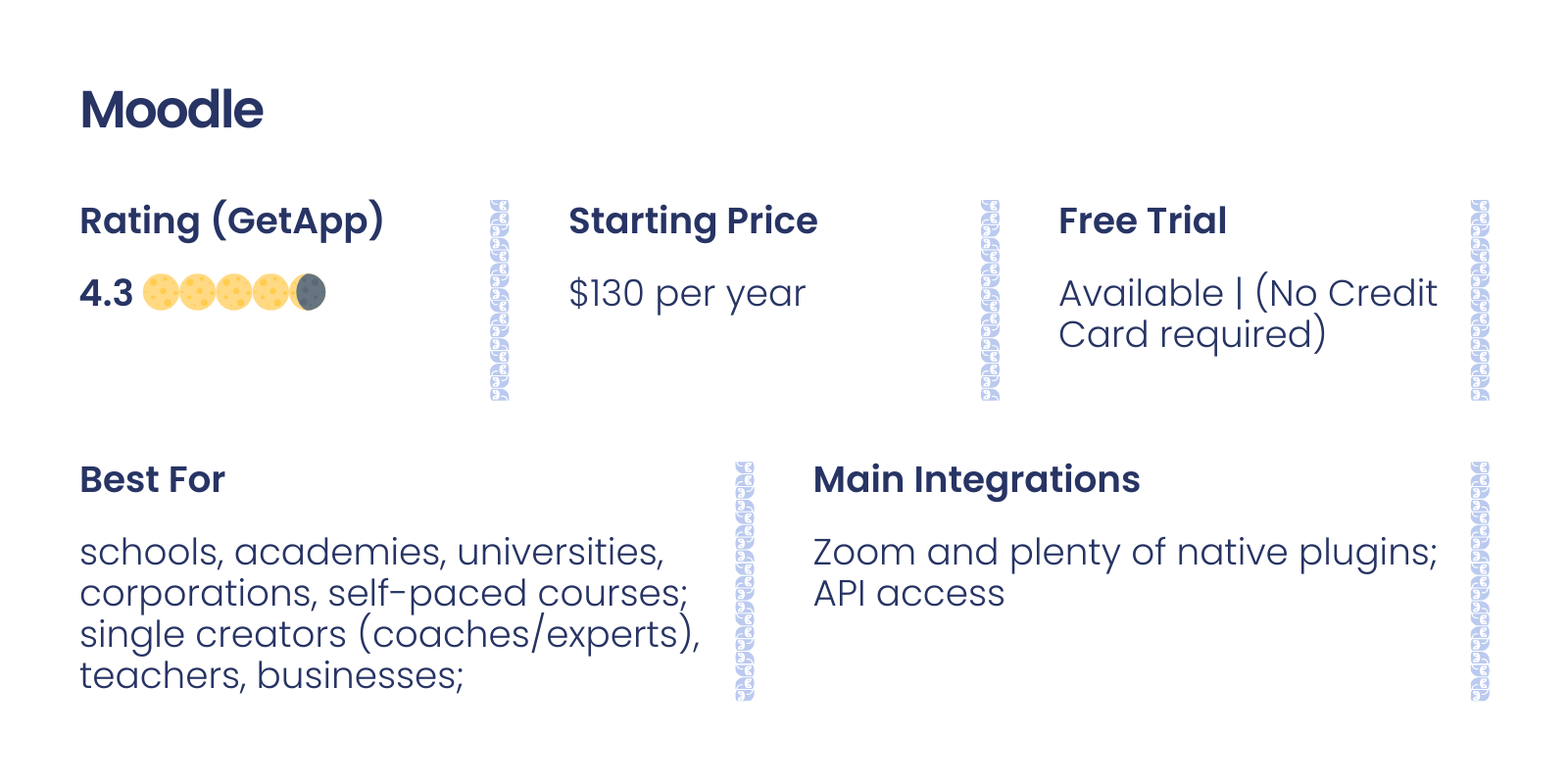 Moodle

Rating (GetApp)

4.3

Starting Price

\$130 per year

Free Trial

Available | (No Credit Card required)

Best For

schools, academies, universities, corporations, self-paced courses; single creators (coaches/experts), teachers, businesses;

Main Integrations

Zoom and plenty of native plugins; API access